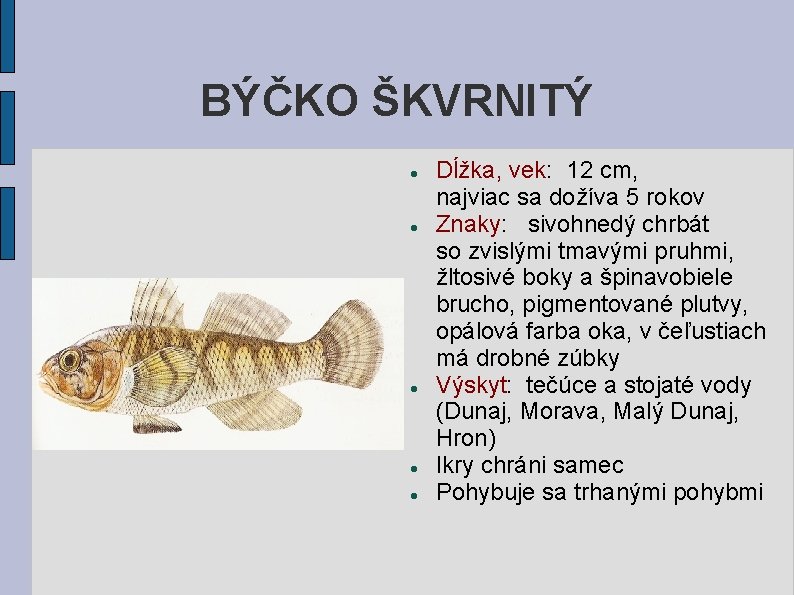 BÝČKO ŠKVRNITÝ

- Dĺžka, vek: 12 cm, najviac sa dožíva 5 rokov
- Znaky: sivohnedý chrbát so zvislými tmavými pruhmi, žltosivé boky a špinavobiele brucho, pigmentované plutvy, opálová farba oka, v čeľustiach má drobné zúbky
- Výskyt: tečúce a stojaté vody (Dunaj, Morava, Malý Dunaj, Hron)
- Ikry chráni samec
- Pohybuje sa trhanými pohybmi